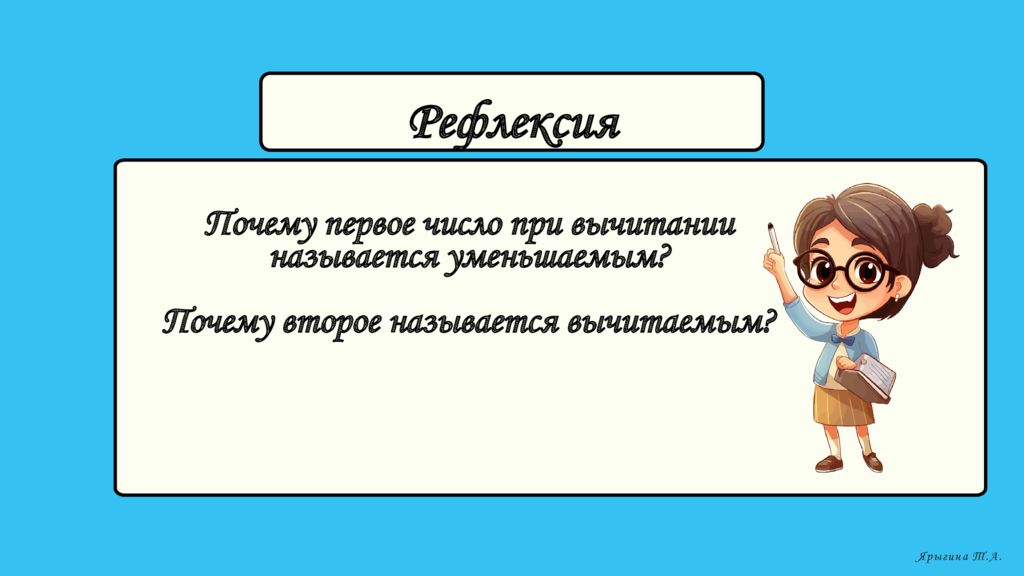 Рефлексия

Почему первое число при вычитании называется уменьшаемым?

Почему второе называется вычитаемым?

Ярыгина Т.А.